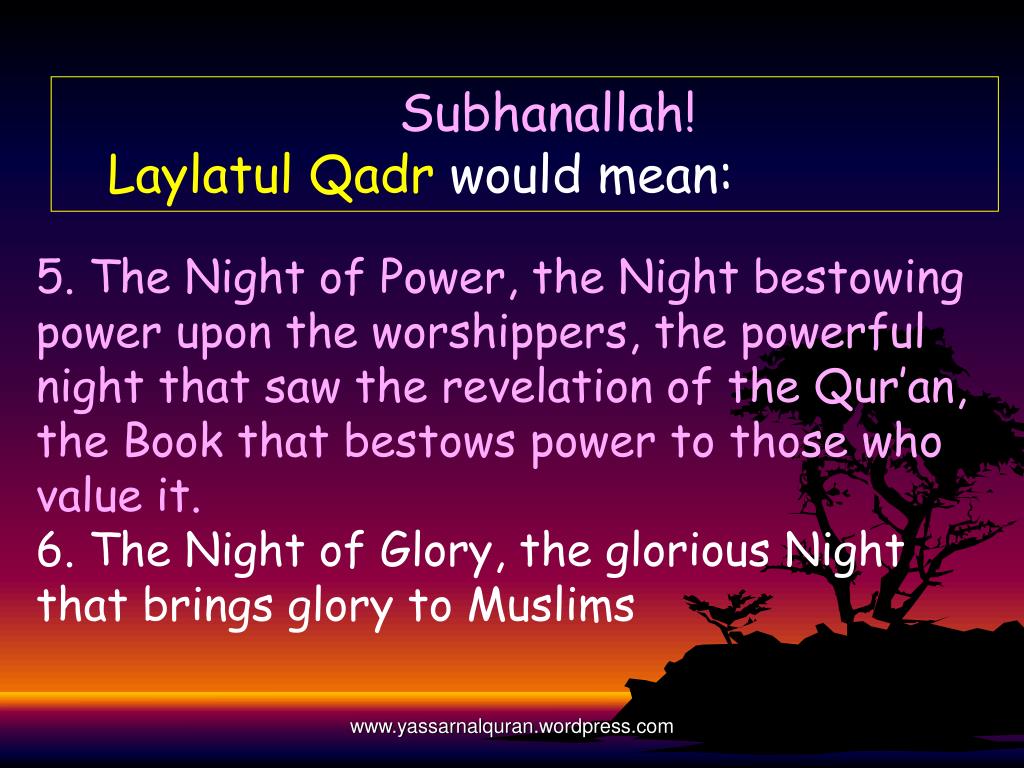 Subhanallah!
Laylatul Qadr would mean:

5. The Night of Power, the Night bestowing power upon the worshippers, the powerful night that saw the revelation of the Qur'an, the Book that bestows power to those who value it.
6. The Night of Glory, the glorious Night that brings glory to Muslims

www.yassarnalquran.wordpress.com